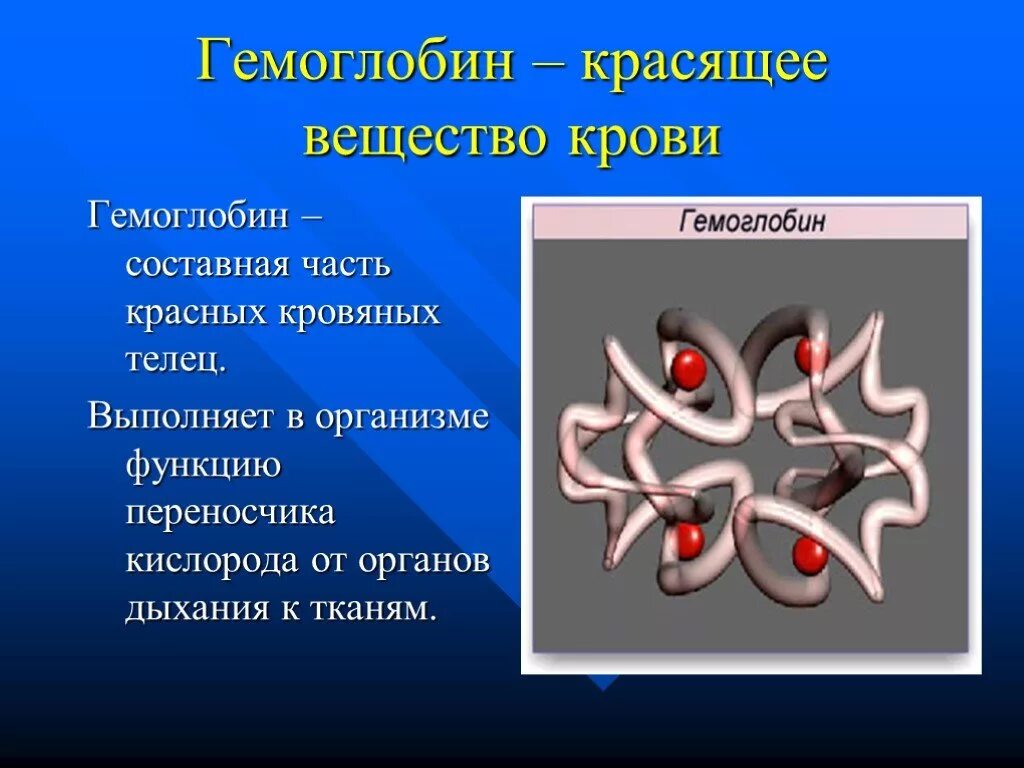 Гемоглобин – красящее вещество крови

Гемоглобин – составная часть красных кровяных телец.

Выполняет в организме функцию переносчика кислорода от органов дыхания к тканям.

Гемоглобин